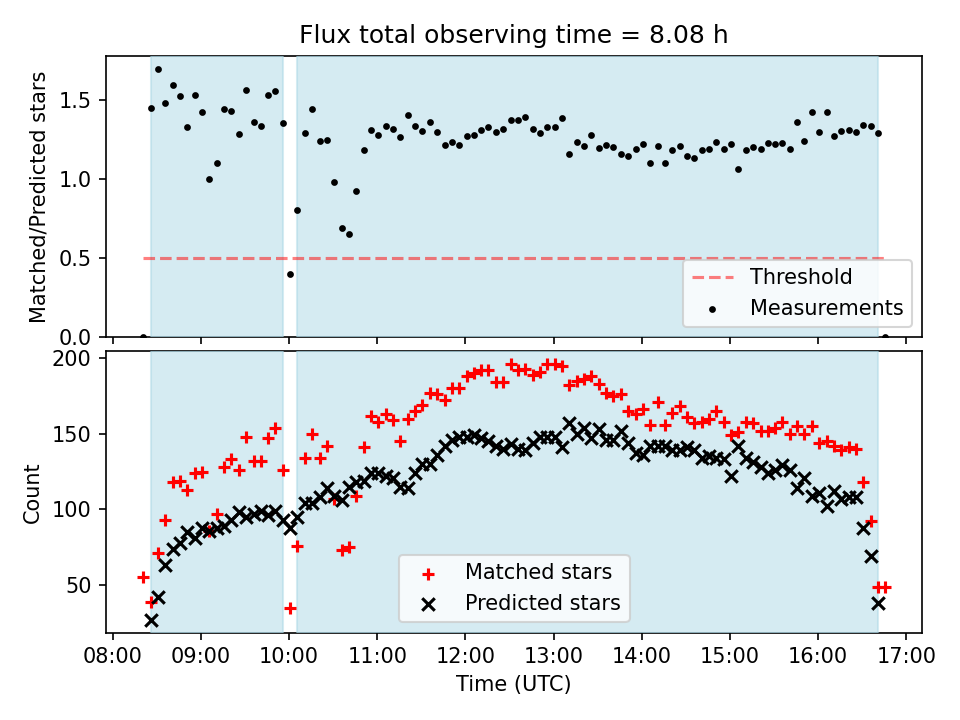 Flux total observing time = 8.08 h

Matched/Predicted stars

1.5
1.0
0.5
0.0

Threshold
Measurements

Count

200
150
100
50

Matched stars
Predicted stars

08:00 09:00 10:00 11:00 12:00 13:00 14:00 15:00 16:00 17:00

Time (UTC)